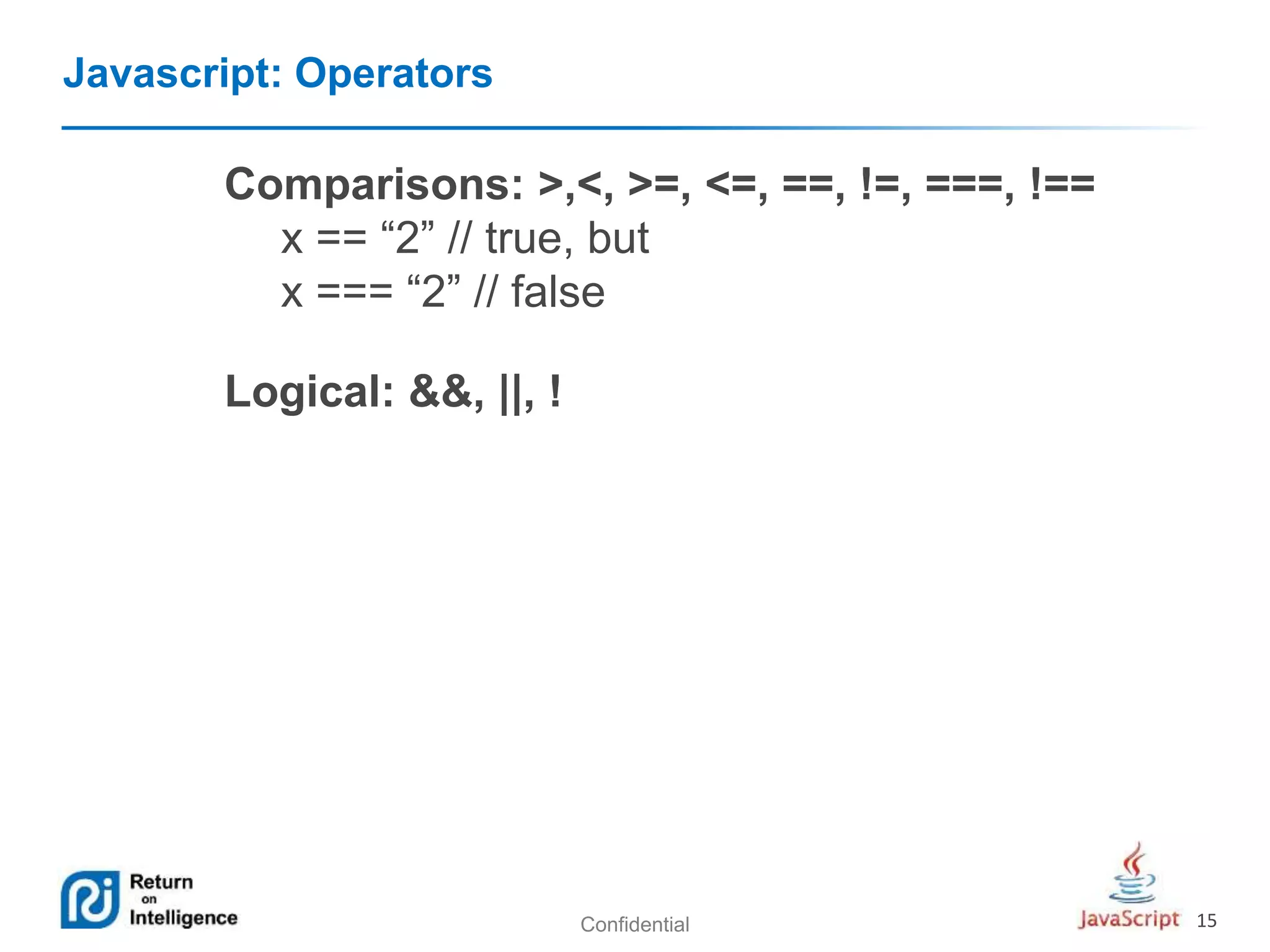 Javascript: Operators

Comparisons: >,<, >=, <=, ==, !=, ===, !==
x == “2” // true, but
x === “2” // false

Logical: &&, ||, !

Return on Intelligence

Confidential

JavaScript 15